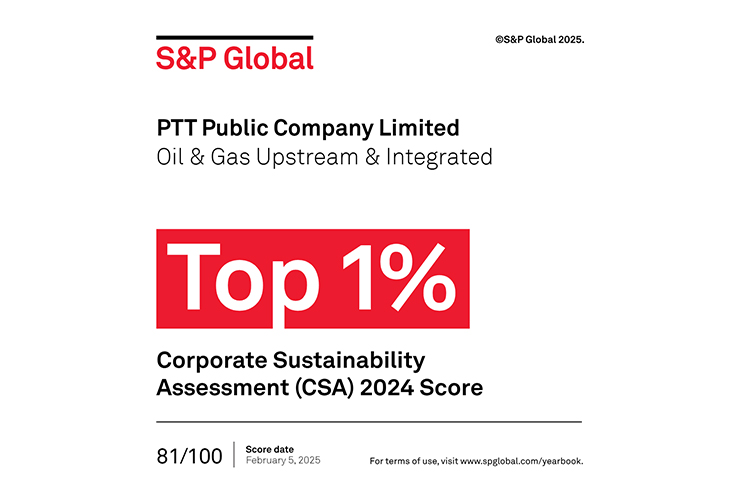 S&P Global

©S&P Global 2025.

PTT Public Company Limited
Oil & Gas Upstream & Integrated

Top 1%

Corporate Sustainability Assessment (CSA) 2024 Score

81/100

Score date
February 5, 2025

For terms of use, visit www.spglobal.com/yearbook.